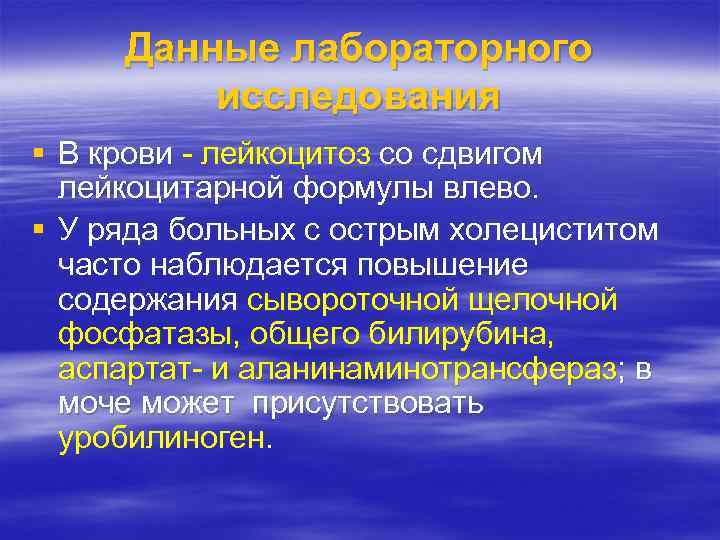 Данные лабораторного исследования

▪ В крови - лейкоцитоз со сдвигом лейкоцитарной формулы влево.

▪ У ряда больных с острым холециститом часто наблюдается повышение содержания сывороточной щелочной фосфатазы, общего билирубина, аспартат- и аланинаминотрансфераз; в моче может присутствовать уробилиноген.